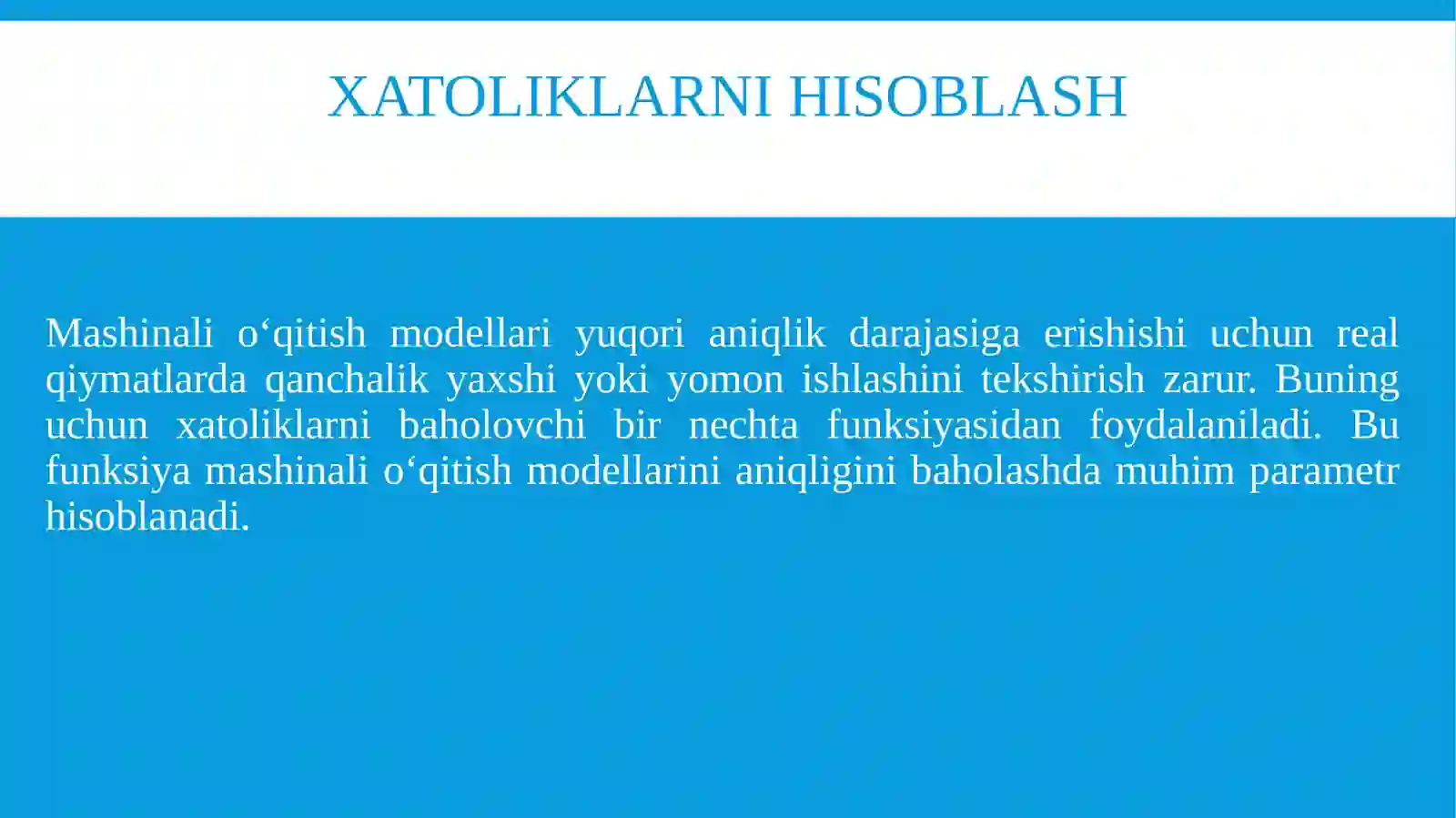 XATOLIKLARNI HISOBLASH

Mashinali o‘qitish modellari yuqori aniqlik darajasiga erishishi uchun real qiymatlarda qanchalik yaxshi yoki yomon ishlashini tekshirish zarur. Buning uchun xatoliklarni baholovchi bir nechta funksiyasidan foydalaniladi. Bu funksiya mashinali o‘qitish modellarini aniqligini baholashda muhim parametr hisoblanadi.